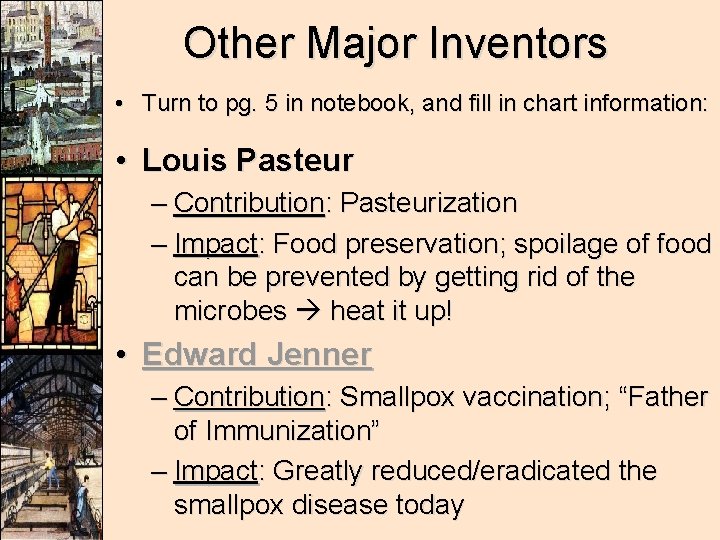 Other Major Inventors

• Turn to pg. 5 in notebook, and fill in chart information:

• Louis Pasteur
– Contribution: Pasteurization
– Impact: Food preservation; spoilage of food can be prevented by getting rid of the microbes → heat it up!

• Edward Jenner
– Contribution: Smallpox vaccination; “Father of Immunization”
– Impact: Greatly reduced/eradicated the smallpox disease today